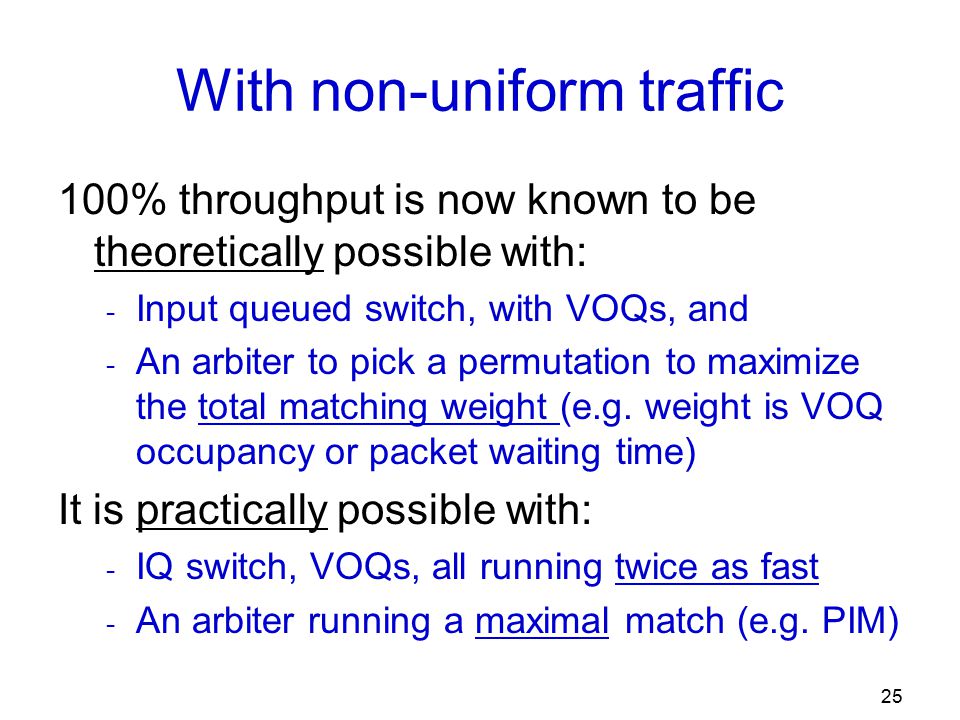 With non-uniform traffic

100% throughput is now known to be theoretically possible with:

- Input queued switch, with VOQs, and
- An arbiter to pick a permutation to maximize the total matching weight (e.g. weight is VOQ occupancy or packet waiting time)

It is practically possible with:

- IQ switch, VOQs, all running twice as fast
- An arbiter running a maximal match (e.g. PIM)

25